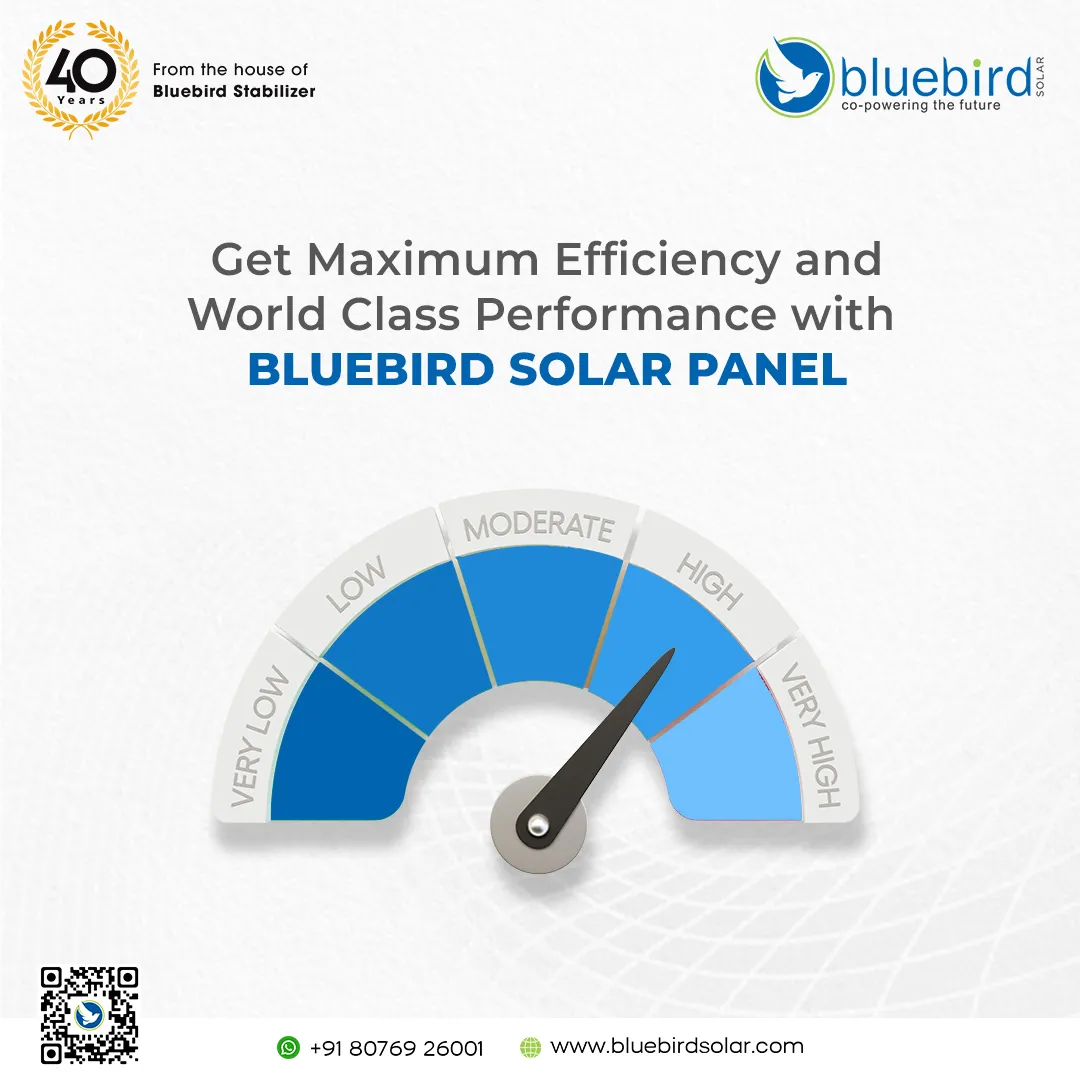 40 Years

From the house of
Bluebird Stabilizer

bluebird SOLAR
co-powering the future

Get Maximum Efficiency and World Class Performance with
BLUEBIRD SOLAR PANEL

VERY LOW
LOW
MODERATE
HIGH
VERY HIGH

+91 80769 26001
www.bluebirdsolar.com